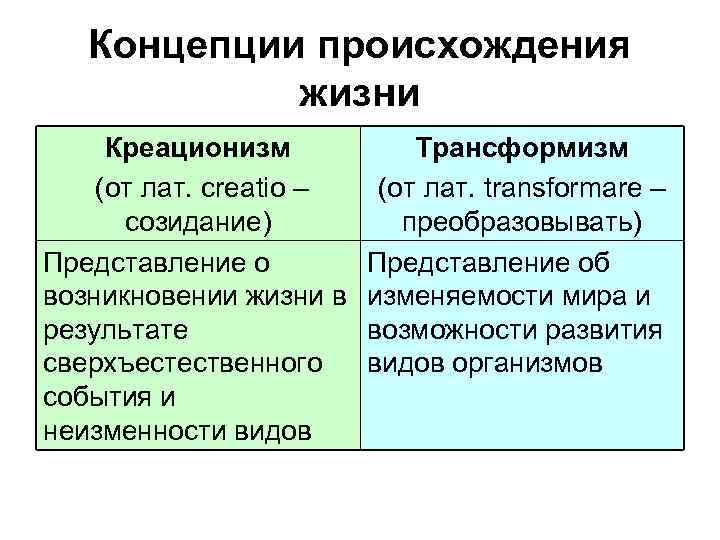 Концепции происхождения жизни

| Креационизм (от лат. creatio – созидание) | Трансформизм (от лат. transformare – преобразовывать) |
|---|---|
| Представление о возникновении жизни в результате сверхъестественного события и неизменности видов | Представление об изменяемости мира и возможности развития видов организмов |